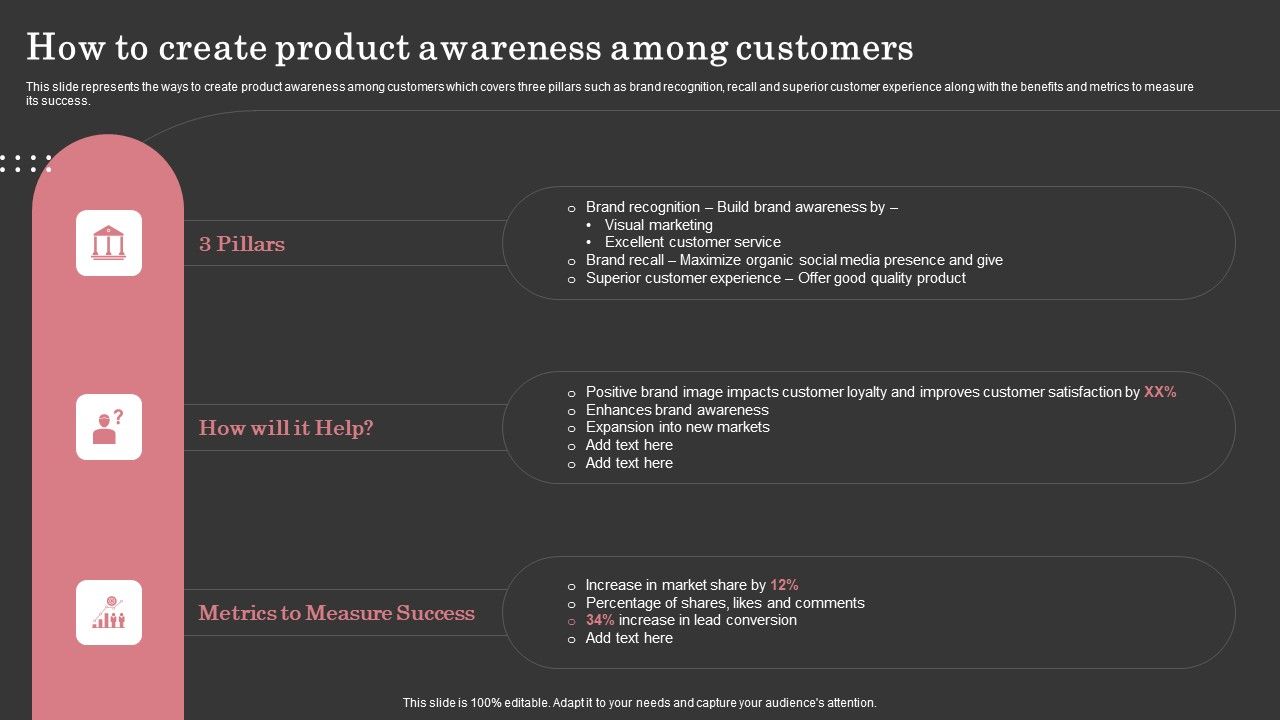 How to create product awareness among customers

This slide represents the ways to create product awareness among customers which covers three pillars such as brand recognition, recall and superior customer experience along with the benefits and metrics to measure its success.

3 Pillars

- Brand recognition – Build brand awareness by –
  - Visual marketing
  - Excellent customer service
- Brand recall – Maximize organic social media presence and give
- Superior customer experience – Offer good quality product

How will it Help?

- Positive brand image impacts customer loyalty and improves customer satisfaction by XX%
- Enhances brand awareness
- Expansion into new markets
- Add text here
- Add text here

Metrics to Measure Success

- Increase in market share by 12%
- Percentage of shares, likes and comments
- 34% increase in lead conversion
- Add text here

This slide is 100% editable. Adapt it to your needs and capture your audience's attention.